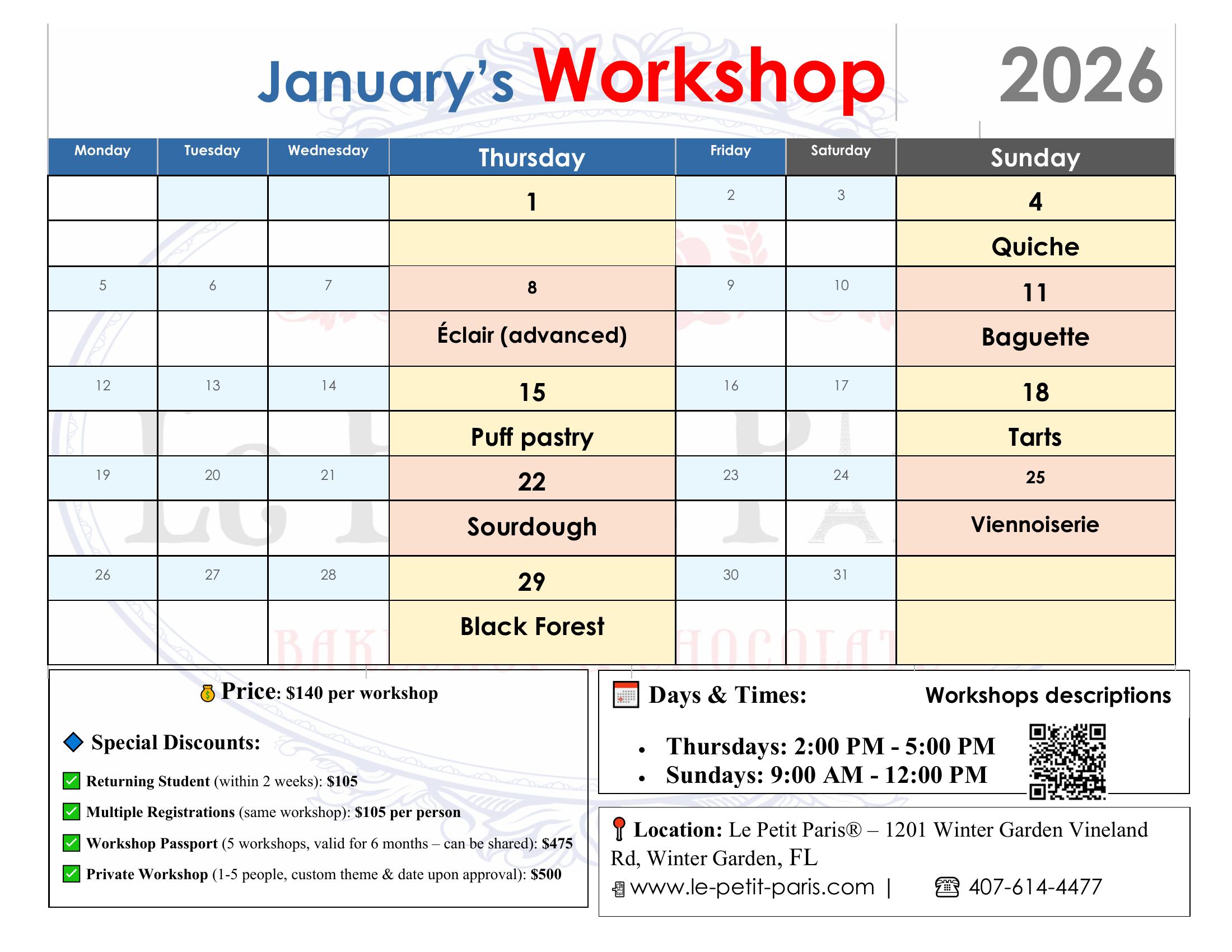 January's Workshop 2026

| Monday | Tuesday | Wednesday | Thursday | Friday | Saturday | Sunday |
|---|---|---|---|---|---|---|
| | | | 1 | 2 | 3 | 4 |
| | | | | | | Quiche |
| 5 | 6 | 7 | 8 | 9 | 10 | 11 |
| | | | Éclair (advanced) | | | Baguette |
| 12 | 13 | 14 | 15 | 16 | 17 | 18 |
| | | | Puff pastry | | | Tarts |
| 19 | 20 | 21 | 22 | 23 | 24 | 25 |
| | | | Sourdough | | | Viennoiserie |
| 26 | 27 | 28 | 29 | 30 | 31 | |
| | | | Black Forest | | | |

Price: $140 per workshop

Special Discounts:

Returning Student (within 2 weeks): $105

Multiple Registrations (same workshop): $105 per person

Workshop Passport (5 workshops, valid for 6 months – can be shared): $475

Private Workshop (1-5 people, custom theme & date upon approval): $500

Days & Times:

Workshops descriptions

• Thursdays: 2:00 PM - 5:00 PM
• Sundays: 9:00 AM - 12:00 PM

Location: Le Petit Paris® – 1201 Winter Garden Vineland Rd, Winter Garden, FL
www.le-petit-paris.com | 407-614-4477